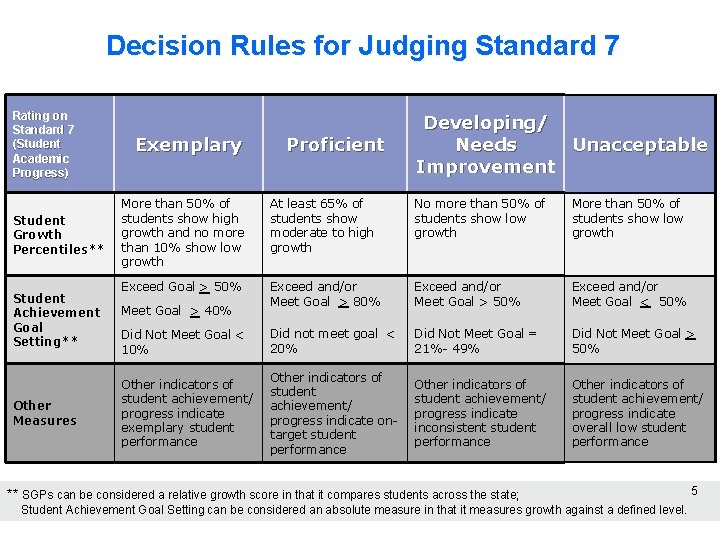 Decision Rules for Judging Standard 7

| Rating on Standard 7 (Student Academic Progress) | Exemplary | Proficient | Developing/ Needs Improvement | Unacceptable |
|---|---|---|---|---|
| Student Growth Percentiles** | More than 50% of students show high growth and no more than 10% show low growth | At least 65% of students show moderate to high growth | No more than 50% of students show low growth | More than 50% of students show low growth |
| Student Achievement Goal Setting** | Exceed Goal $\geq$ 50% Meet Goal $\geq$ 40% Did Not Meet Goal < 10% | Exceed and/or Meet Goal $\geq$ 80% Did not meet goal < 20% | Exceed and/or Meet Goal > 50% Did Not Meet Goal = 21%- 49% | Exceed and/or Meet Goal $\leq$ 50% Did Not Meet Goal $\geq$ 50% |
| Other Measures | Other indicators of student achievement/ progress indicate exemplary student performance | Other indicators of student achievement/ progress indicate on-target student performance | Other indicators of student achievement/ progress indicate inconsistent student performance | Other indicators of student achievement/ progress indicate overall low student performance |

** SGPs can be considered a relative growth score in that it compares students across the state; Student Achievement Goal Setting can be considered an absolute measure in that it measures growth against a defined level.

5